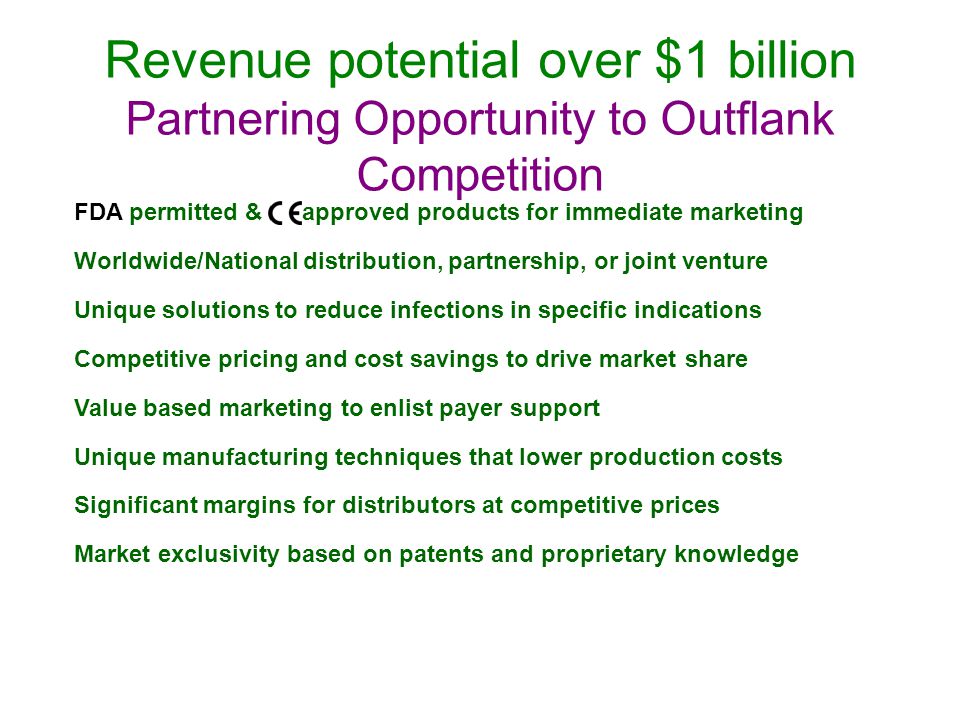 Revenue potential over \$1 billion
Partnering Opportunity to Outflank Competition

FDA permitted & CE approved products for immediate marketing

Worldwide/National distribution, partnership, or joint venture

Unique solutions to reduce infections in specific indications

Competitive pricing and cost savings to drive market share

Value based marketing to enlist payer support

Unique manufacturing techniques that lower production costs

Significant margins for distributors at competitive prices

Market exclusivity based on patents and proprietary knowledge